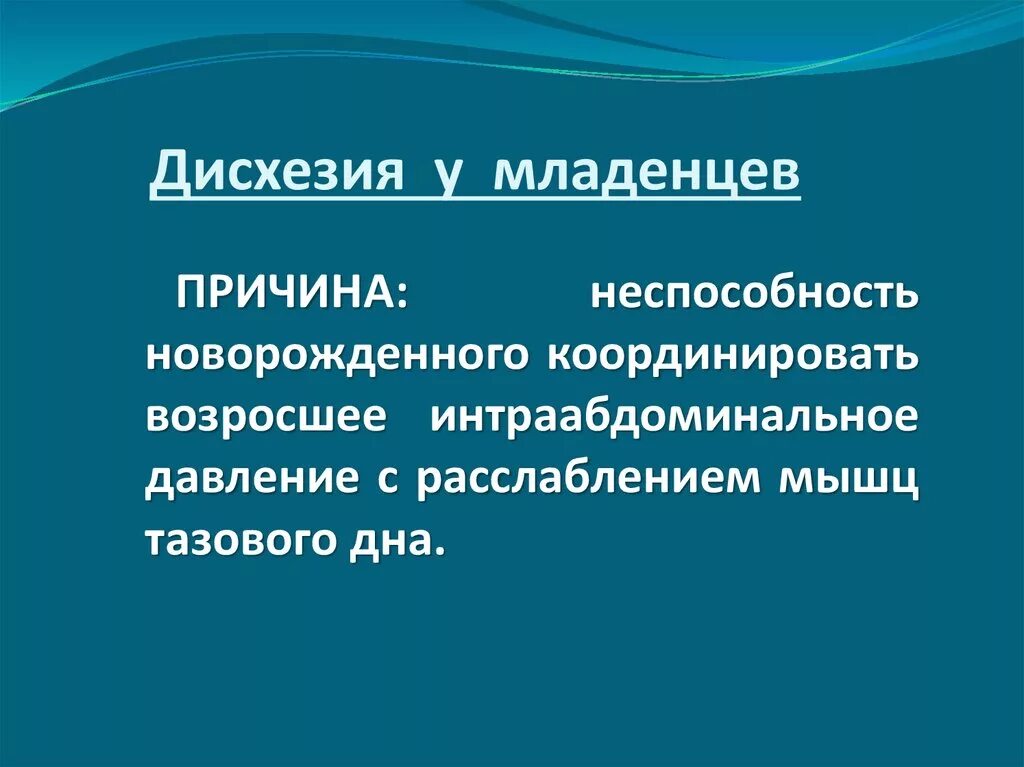 Дисхезия у младенцев

ПРИЧИНА: неспособность новорожденного координировать возросшее интраабдоминальное давление с расслаблением мышц тазового дна.